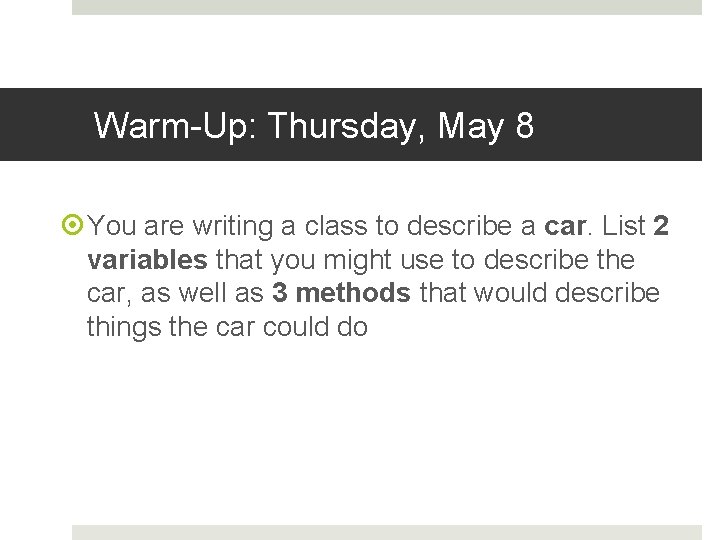 Warm-Up: Thursday, May 8

You are writing a class to describe a car. List 2 variables that you might use to describe the car, as well as 3 methods that would describe things the car could do